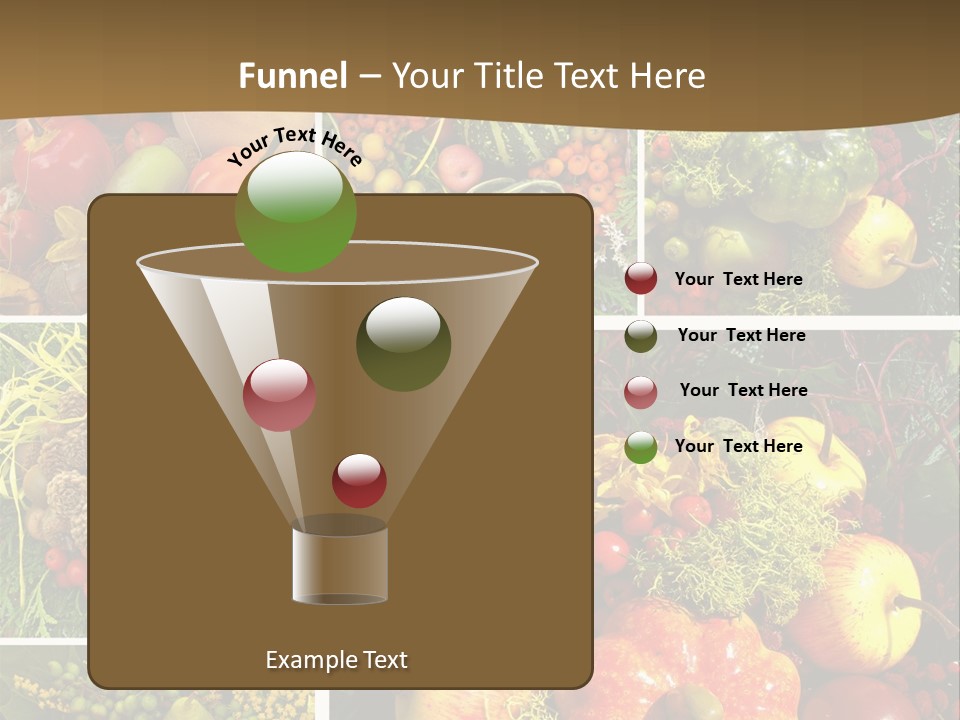 Funnel – Your Title Text Here

Your Text Here

Your Text Here

Your Text Here

Your Text Here

Your Text Here

Example Text